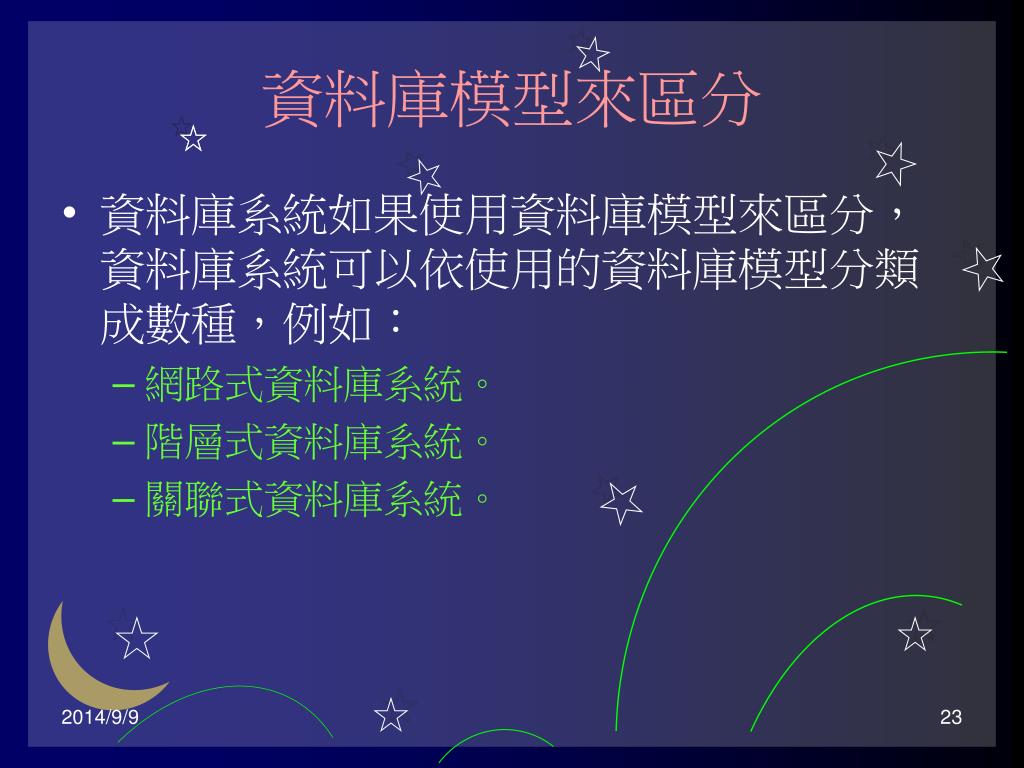 資料庫模型來區分

• 資料庫系統如果使用資料庫模型來區分，資料庫系統可以依使用的資料庫模型分類成數種，例如：
– 網路式資料庫系統。
– 階層式資料庫系統。
– 關聯式資料庫系統。

2014/9/9

23